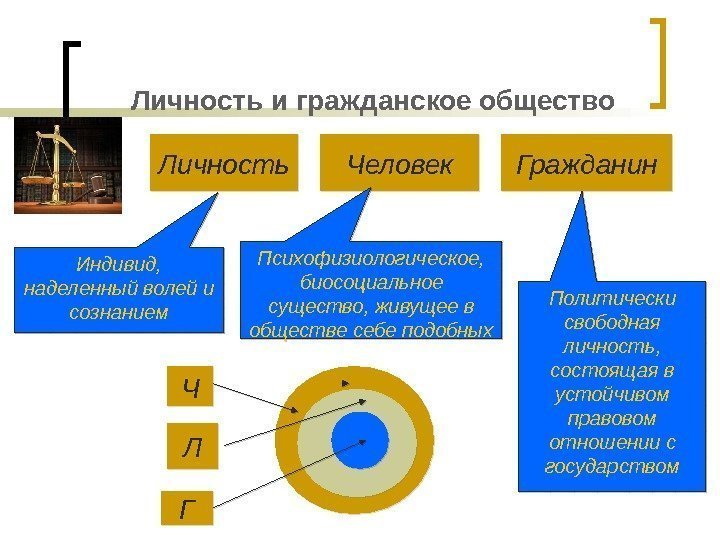 Личность и гражданское общество

Личность

Человек

Гражданин

Индивид, наделенный волей и сознанием

Психофизиологическое, биосоциальное существо, живущее в обществе себе подобных

Политически свободная личность, состоящая в устойчивом правовом отношении с государством

Ч

Л

Г